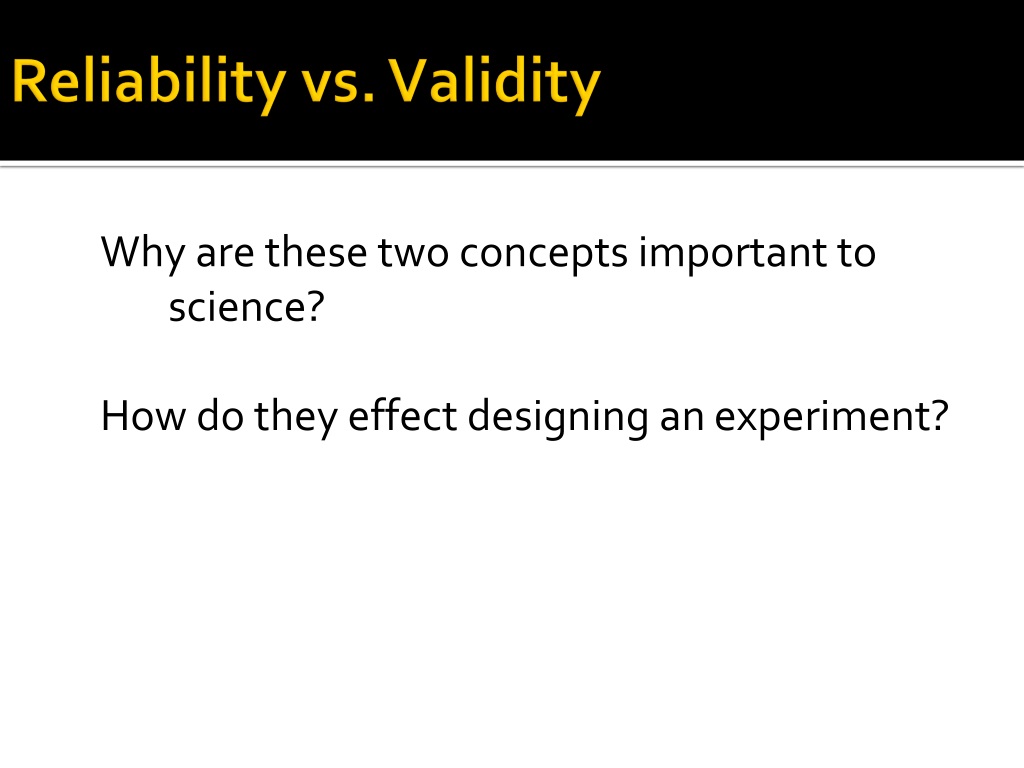 Reliability vs. Validity

Why are these two concepts important to science?

How do they effect designing an experiment?